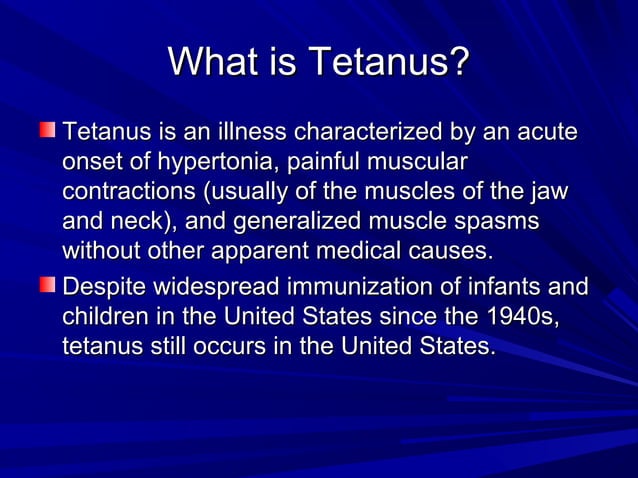 What is Tetanus?

Tetanus is an illness characterized by an acute onset of hypertonia, painful muscular contractions (usually of the muscles of the jaw and neck), and generalized muscle spasms without other apparent medical causes.

Despite widespread immunization of infants and children in the United States since the 1940s, tetanus still occurs in the United States.